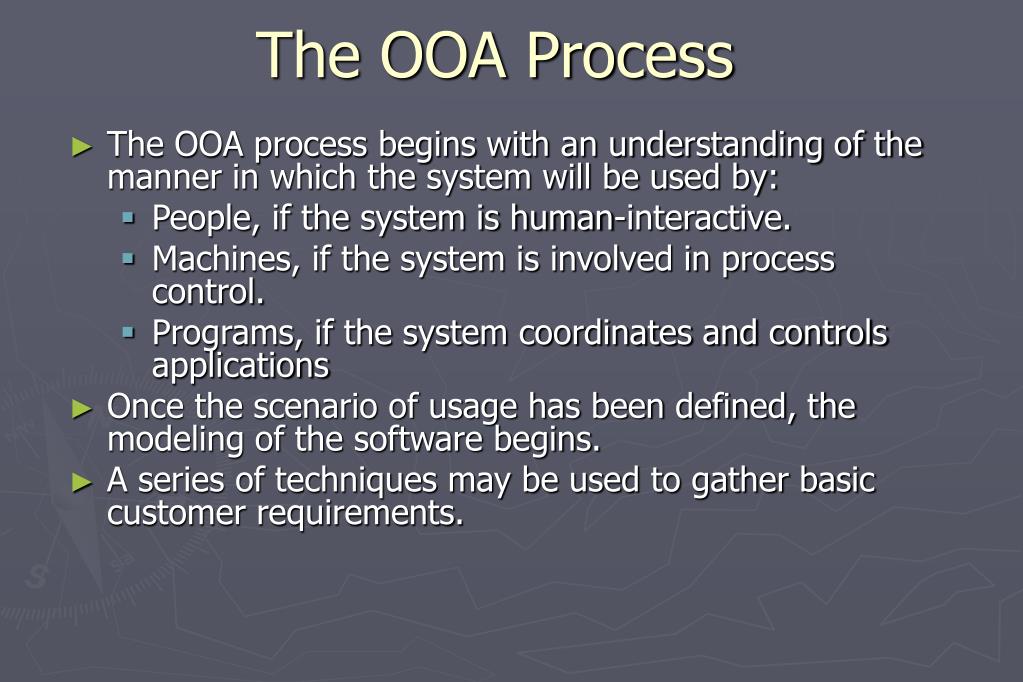 The OOA Process

► The OOA process begins with an understanding of the manner in which the system will be used by:
▪ People, if the system is human-interactive.
▪ Machines, if the system is involved in process control.
▪ Programs, if the system coordinates and controls applications
► Once the scenario of usage has been defined, the modeling of the software begins.
► A series of techniques may be used to gather basic customer requirements.